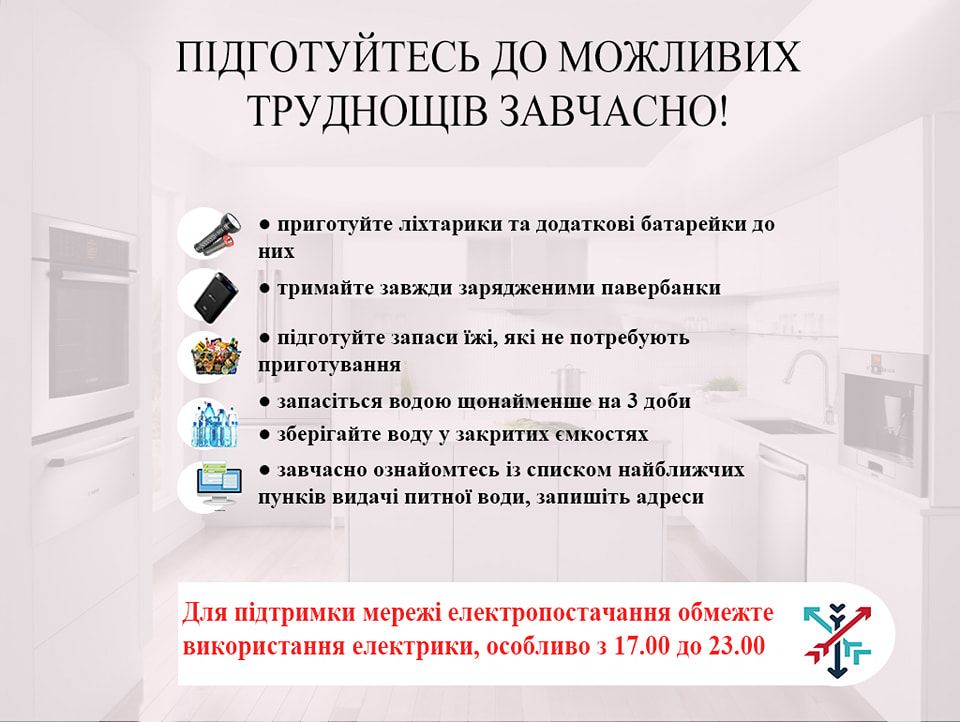 ПІДГОТУЙТЕСЬ ДО МОЖЛИВИХ ТРУДНОЩІВ ЗАВЧАСНО!

● приготуйте ліхтарики та додаткові батарейки до них

● тримайте завжди зарядженими павербанки

● підготуйте запаси їжі, які не потребують приготування

● запасіться водою щонайменше на 3 доби

● зберігайте воду у закритих ємкостях

● завчасно ознайомтесь із списком найближчих пунків видачі питної води, запишіть адреси

Для підтримки мережі електропостачання обмежте використання електрики, особливо з 17.00 до 23.00